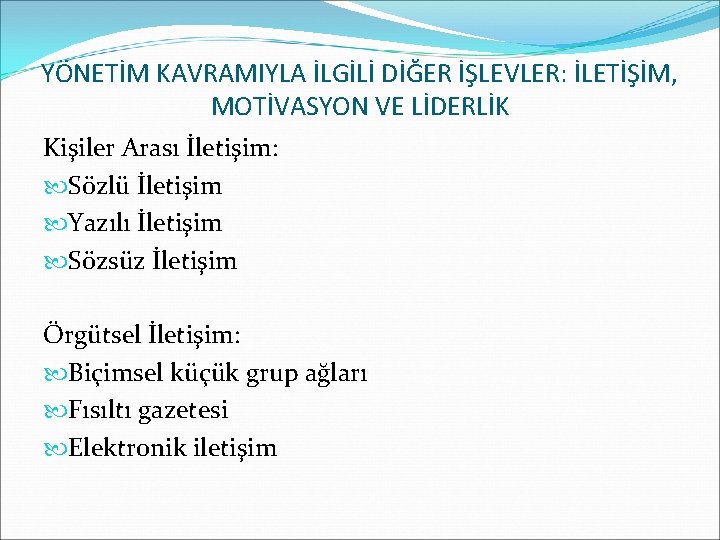 YÖNETİM KAVRAMIYLA İLGİLİ DİĞER İŞLEVLER: İLETİŞİM, MOTİVASYON VE LİDERLİK

Kişiler Arası İletişim:
Sözlü İletişim
Yazılı İletişim
Sözsüz İletişim

Örgütsel İletişim:
Biçimsel küçük grup ağları
Fısıltı gazetesi
Elektronik iletişim